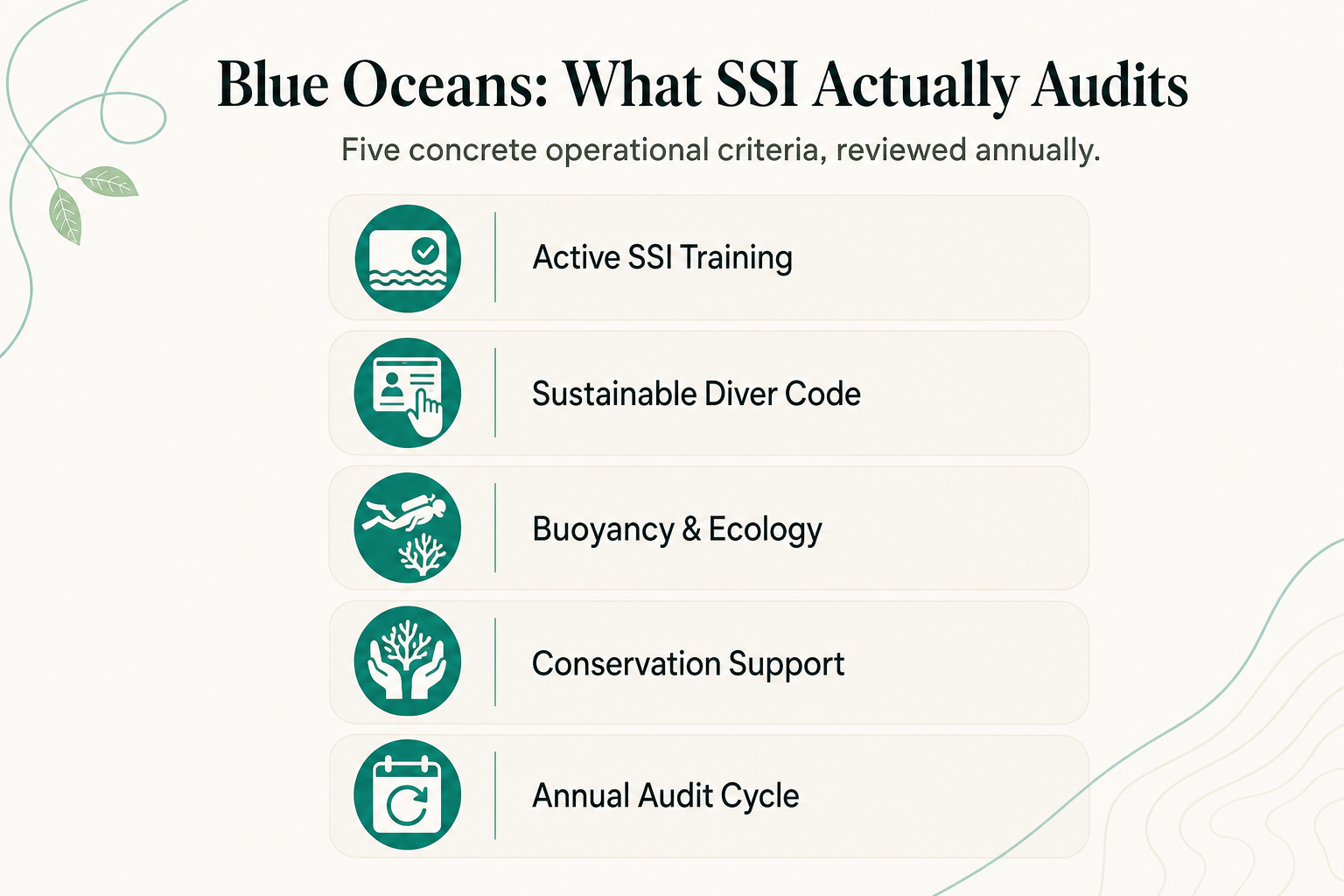 Blue Oceans: What SSI Actually Audits

Five concrete operational criteria, reviewed annually.

Active SSI Training

Sustainable Diver Code

Buoyancy & Ecology

Conservation Support

Annual Audit Cycle